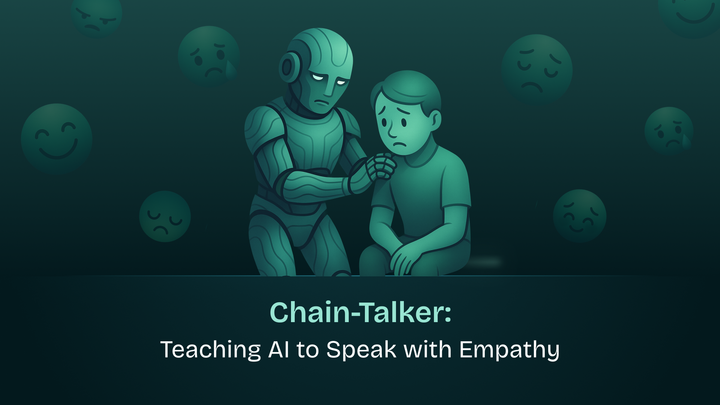 Chain-Talker:
Teaching AI to Speak with Empathy